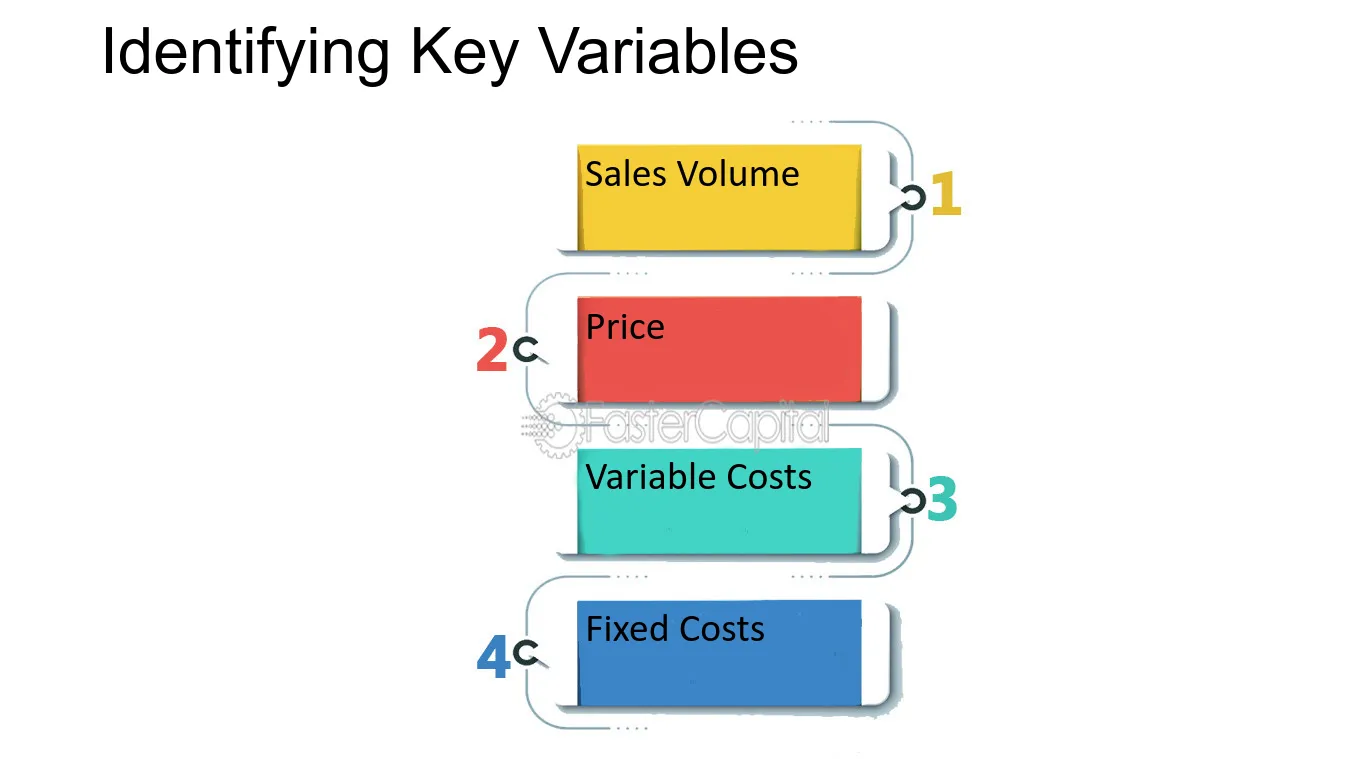 Identifying Key Variables

Sales Volume
1

2
Price

FasterCapital

Variable Costs
3

4
Fixed Costs